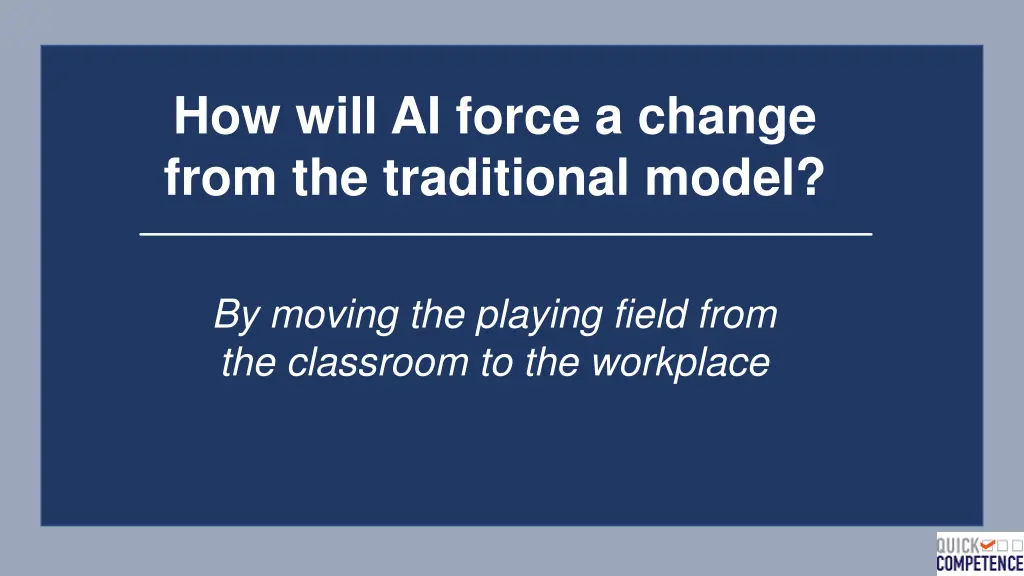 How will AI force a change from the traditional model?

By moving the playing field from the classroom to the workplace

QUICK
COMPETENCE